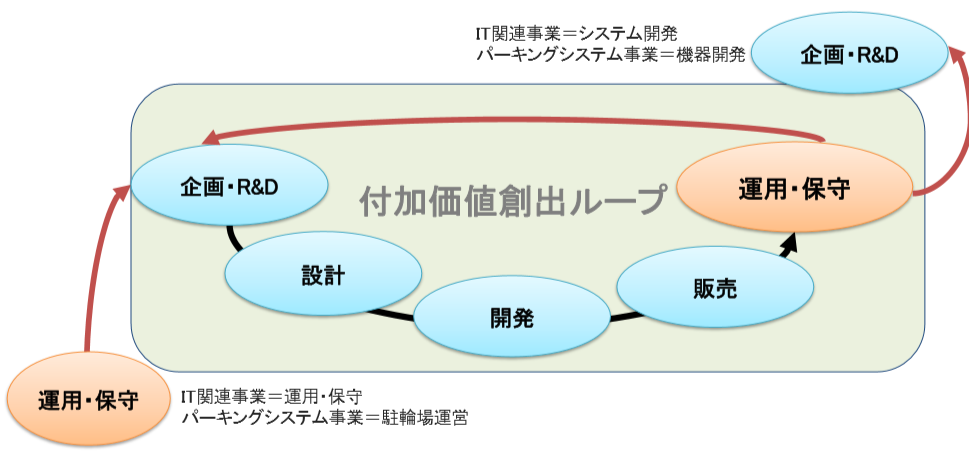 IT関連事業＝システム開発
パーキングシステム事業＝機器開発

企画・R&D

企画・R&D

付加価値創出ループ

運用・保守

設計

開発

販売

運用・保守

IT関連事業＝運用・保守
パーキングシステム事業＝駐輪場運営